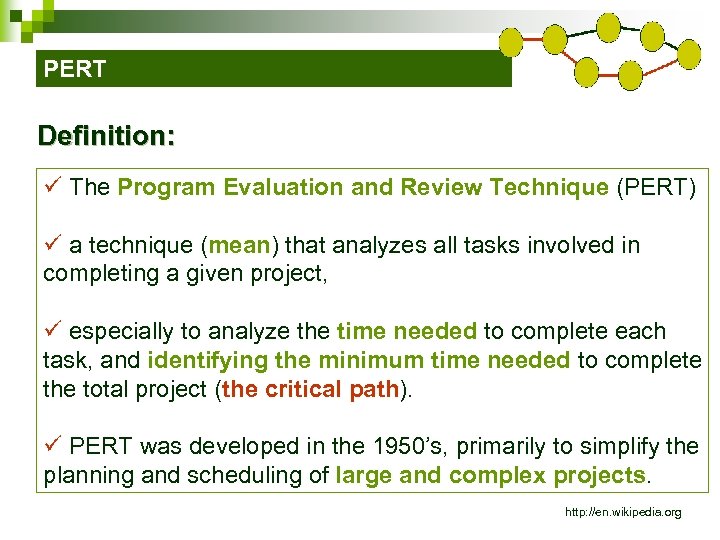 PERT

Definition:

✓ The Program Evaluation and Review Technique (PERT)

✓ a technique (mean) that analyzes all tasks involved in completing a given project,

✓ especially to analyze the time needed to complete each task, and identifying the minimum time needed to complete the total project (the critical path).

✓ PERT was developed in the 1950's, primarily to simplify the planning and scheduling of large and complex projects.

http://en.wikipedia.org